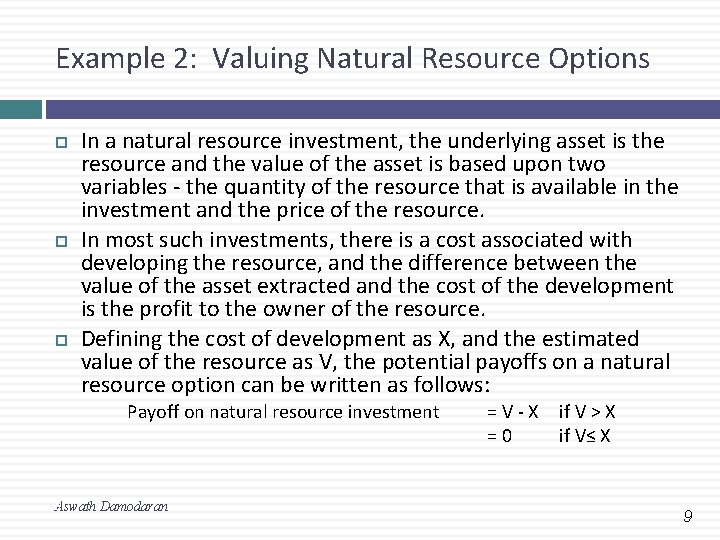 Example 2: Valuing Natural Resource Options

In a natural resource investment, the underlying asset is the resource and the value of the asset is based upon two variables - the quantity of the resource that is available in the investment and the price of the resource.

In most such investments, there is a cost associated with developing the resource, and the difference between the value of the asset extracted and the cost of the development is the profit to the owner of the resource.

Defining the cost of development as X, and the estimated value of the resource as V, the potential payoffs on a natural resource option can be written as follows:

Payoff on natural resource investment = V - X if V > X
= 0 if V≤ X

Aswath Damodaran

9